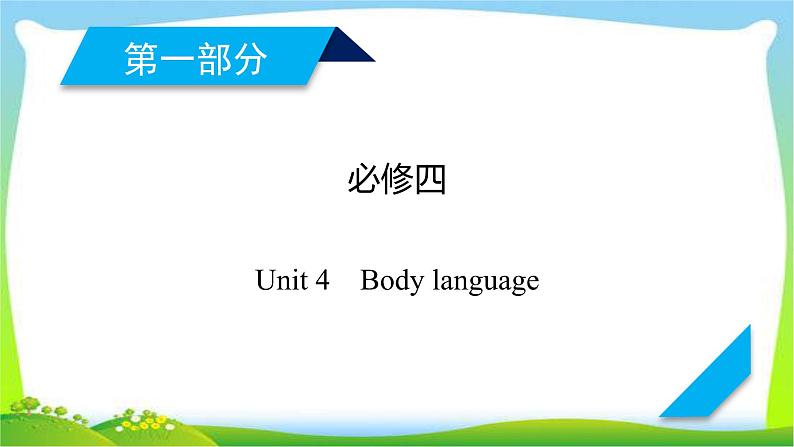 第一部分

必修四

Unit 4 Body language